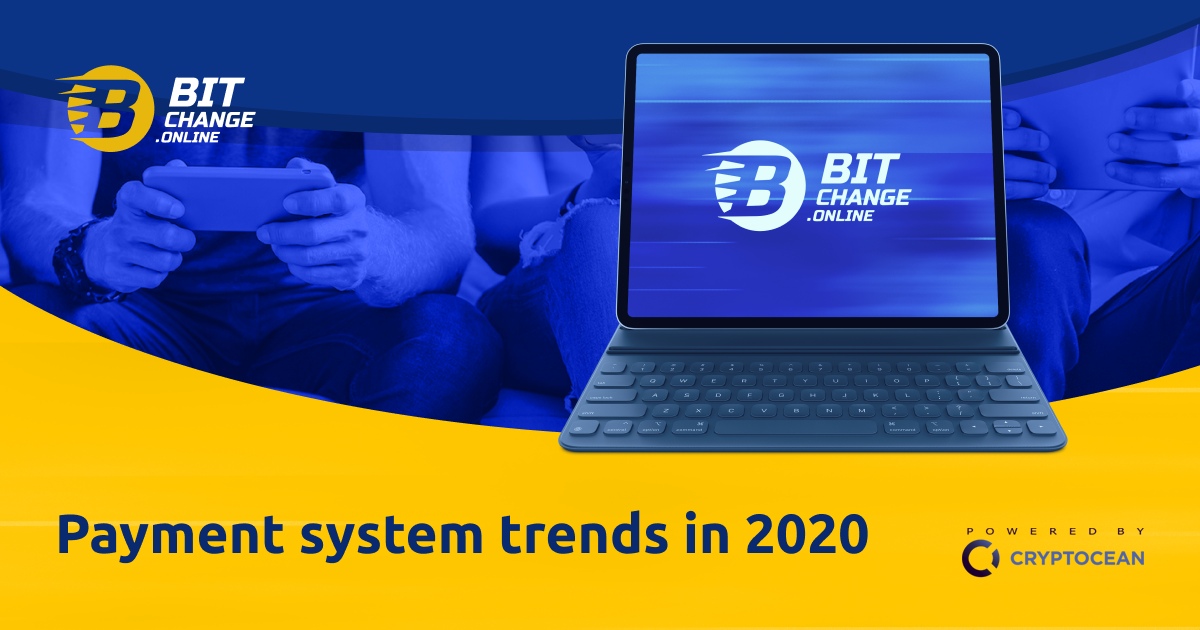 BIT CHANGE .ONLINE

BIT CHANGE .ONLINE

Payment system trends in 2020

POWERED BY CRYPTOCEAN